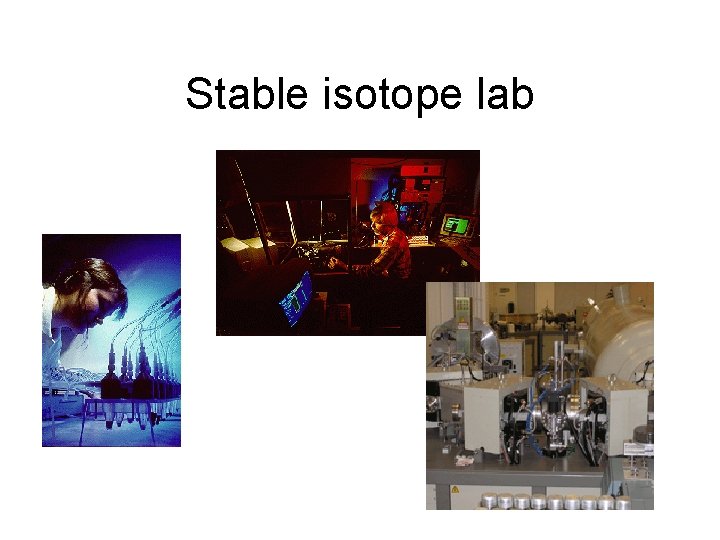 Stable isotope lab